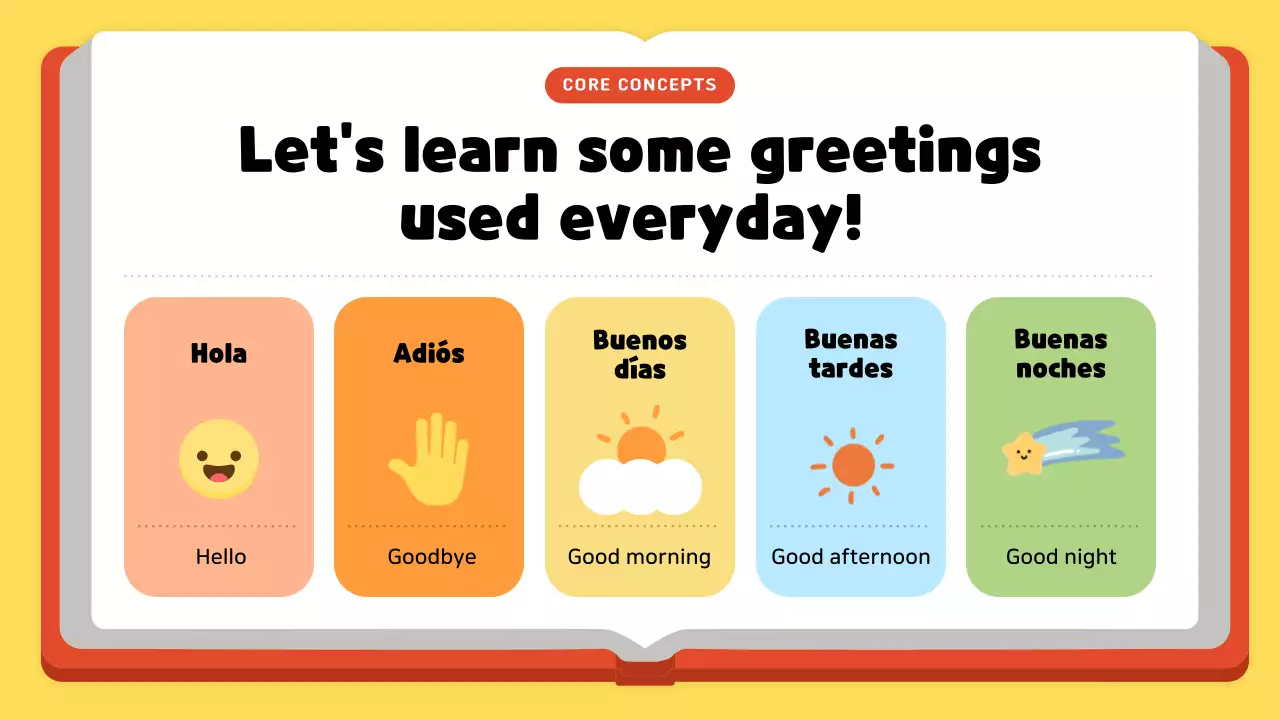 CORE CONCEPTS

Let's learn some greetings used everyday!

Hola

Hello

Adiós

Goodbye

Buenos días

Good morning

Buenas tardes

Good afternoon

Buenas noches

Good night